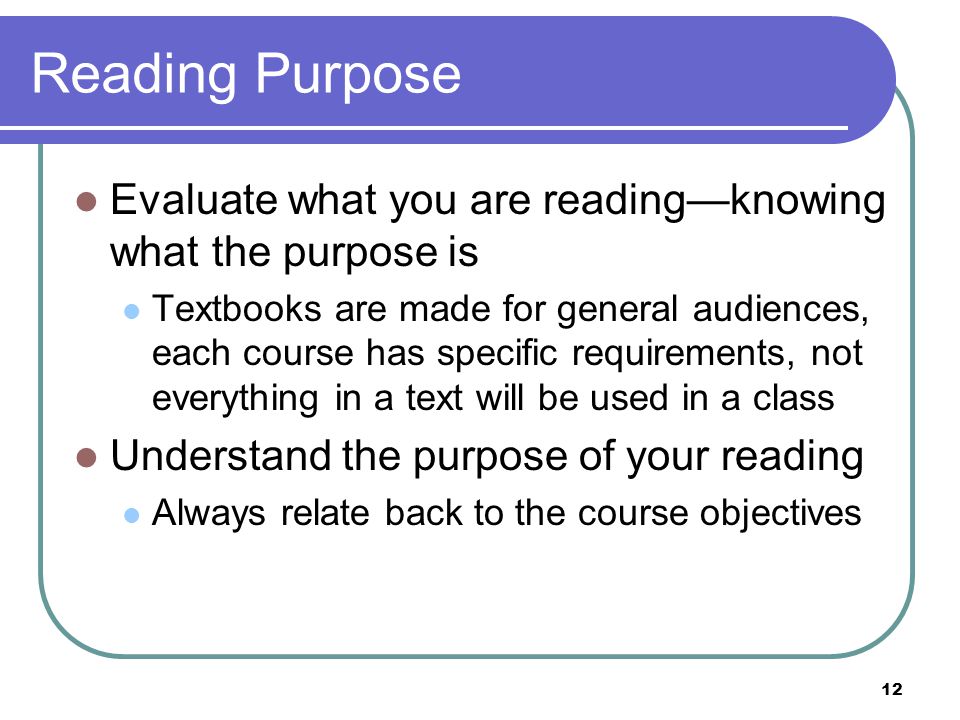 Reading Purpose

- Evaluate what you are reading—knowing what the purpose is
  - Textbooks are made for general audiences, each course has specific requirements, not everything in a text will be used in a class
- Understand the purpose of your reading
  - Always relate back to the course objectives

12